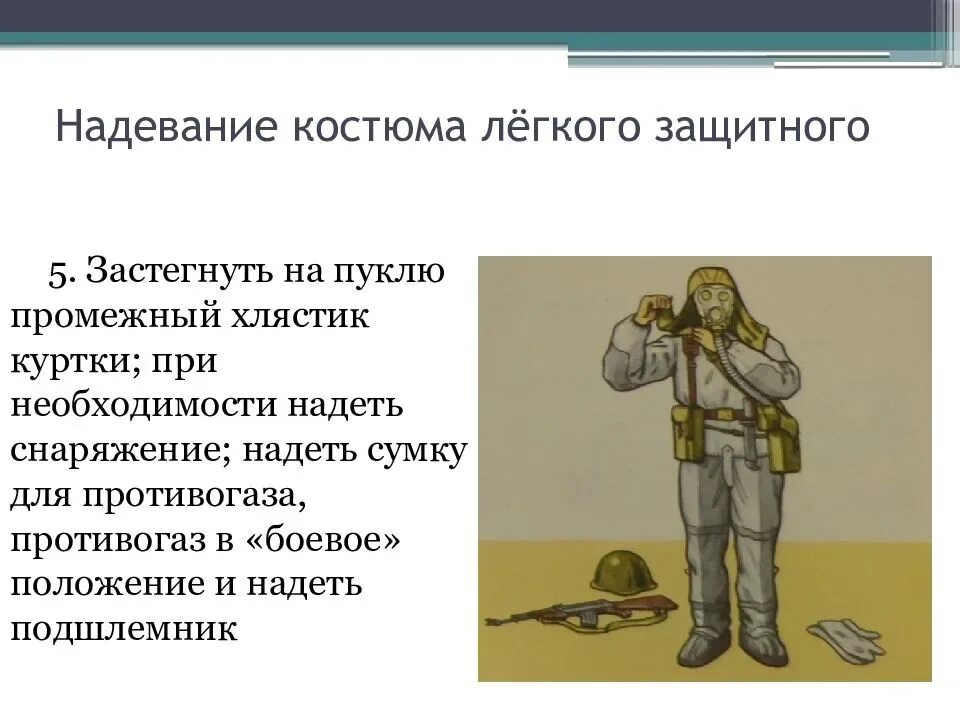 Надевание костюма лёгкого защитного

5. Застегнуть на пуклю промежный хлястик куртки; при необходимости надеть снаряжение; надеть сумку для противогаза, противогаз в «боевое» положение и надеть подшлемник